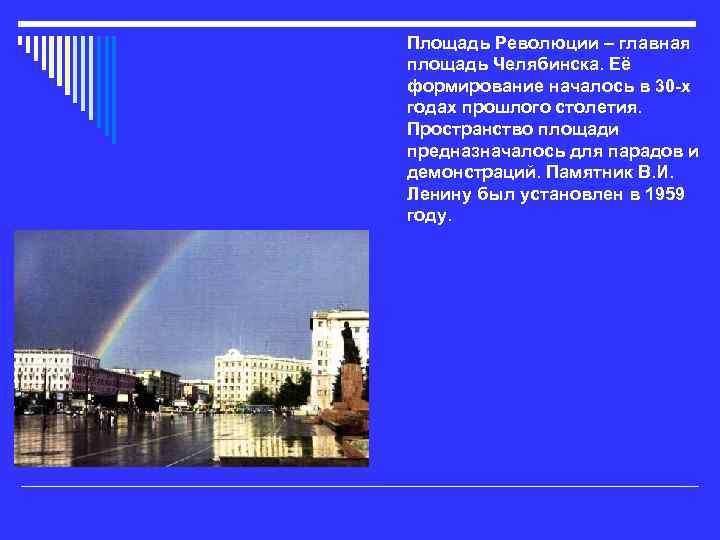 Площадь Революции – главная площадь Челябинска. Её формирование началось в 30-х годах прошлого столетия. Пространство площади предназначалось для парадов и демонстраций. Памятник В.И. Ленину был установлен в 1959 году.